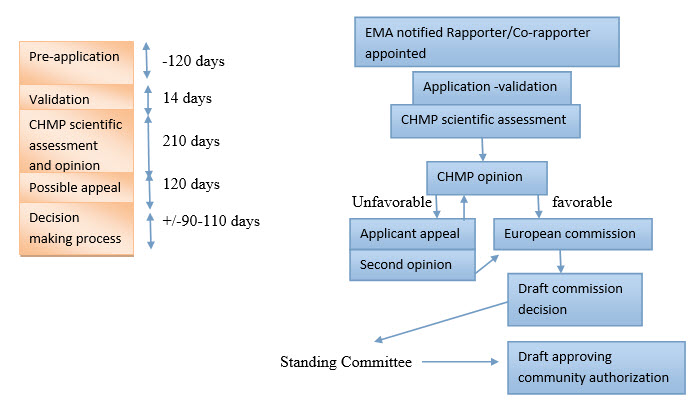 Pre-application
-120 days
Validation
14 days
CHMP scientific assessment and opinion
210 days
Possible appeal
120 days
Decision making process
+/-90-110 days

EMA notified Rapporter/Co-rapporter appointed
Application -validation
CHMP scientific assessment
CHMP opinion
Unfavorable
favorable
Applicant appeal
Second opinion
European commission
Draft commission decision
Standing Committee
Draft approving community authorization